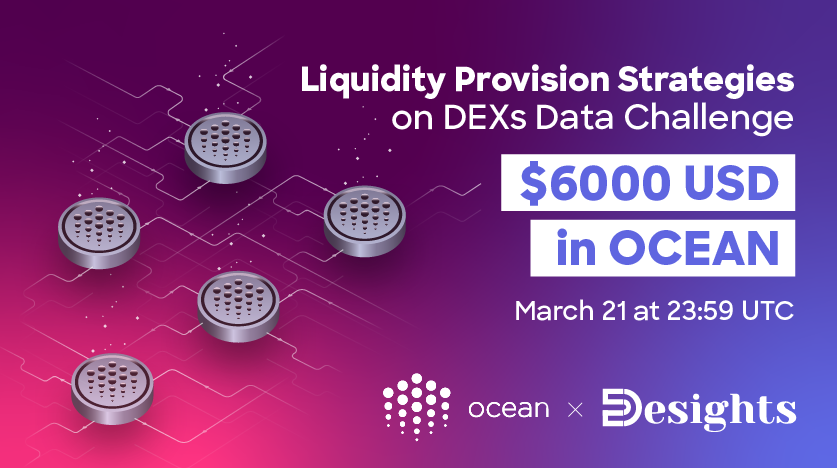 Liquidity Provision Strategies on DEXs Data Challenge

$6000 USD in OCEAN

March 21 at 23:59 UTC

ocean × Desights